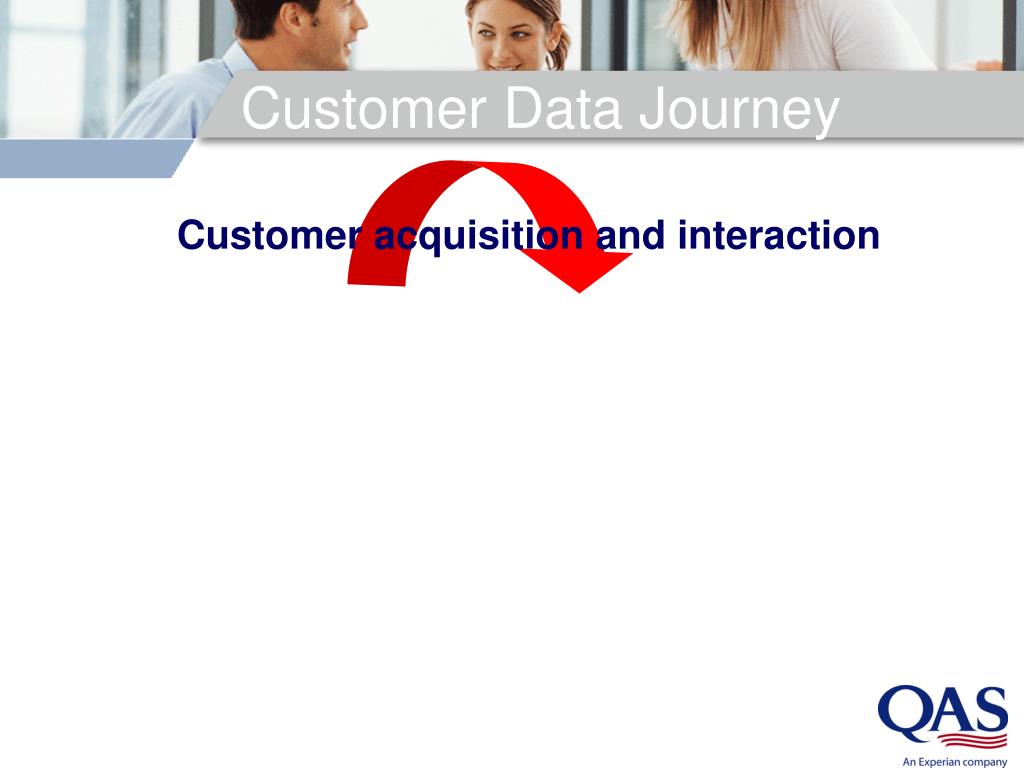 Customer Data Journey

Customer acquisition and interaction

QAS
An Experian company